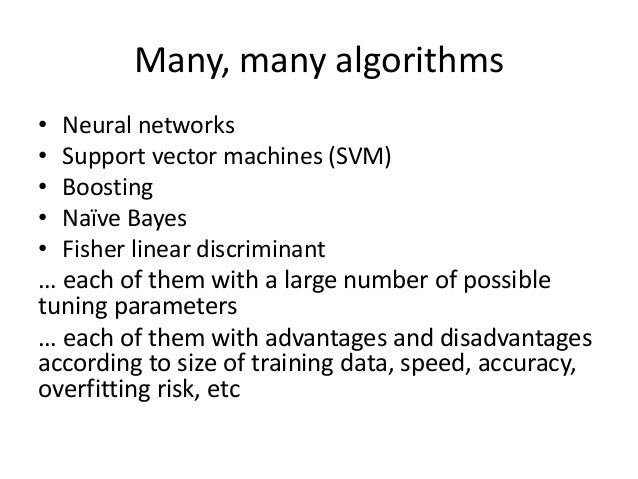 Many, many algorithms

• Neural networks
• Support vector machines (SVM)
• Boosting
• Naïve Bayes
• Fisher linear discriminant

… each of them with a large number of possible tuning parameters

… each of them with advantages and disadvantages according to size of training data, speed, accuracy, overfitting risk, etc